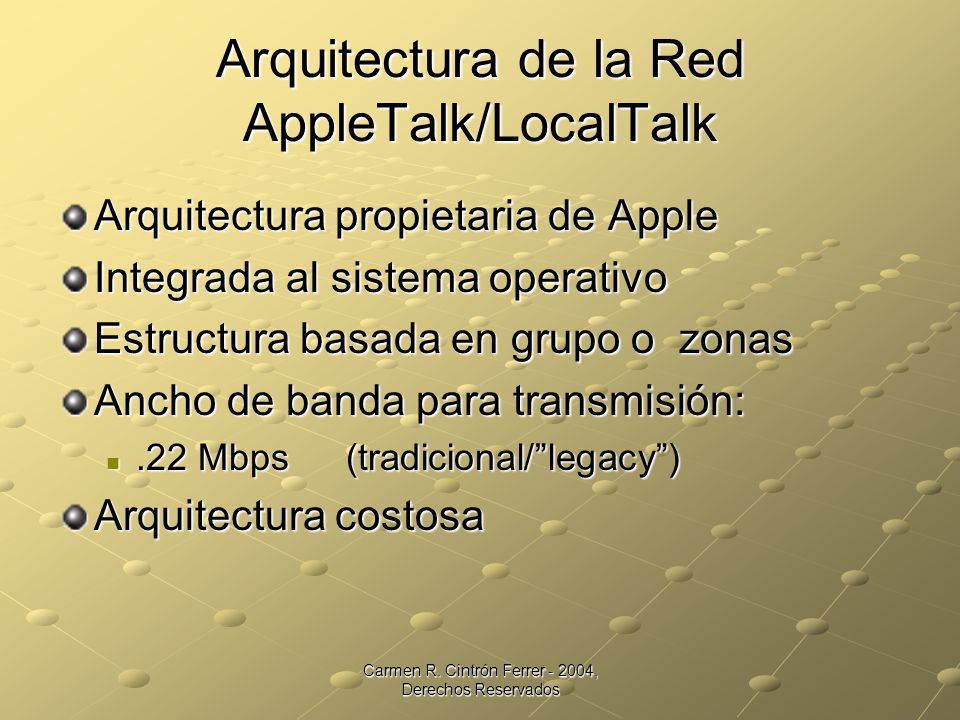 Arquitectura de la Red AppleTalk/LocalTalk

Arquitectura propietaria de Apple

Integrada al sistema operativo

Estructura basada en grupo o zonas

Ancho de banda para transmisión:

.22 Mbps (tradicional/”legacy”)

Arquitectura costosa

Carmen R. Cintrón Ferrer - 2004, Derechos Reservados